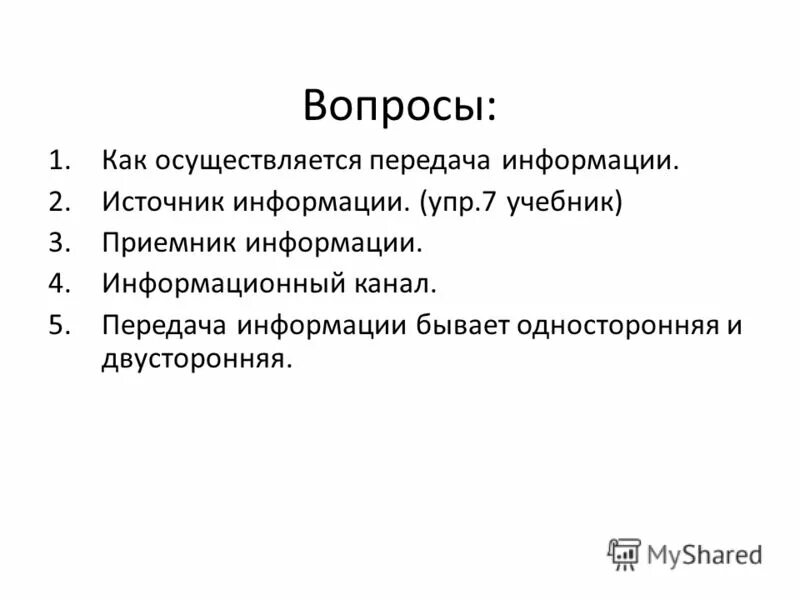 Вопросы:

1. Как осуществляется передача информации.
2. Источник информации. (упр.7 учебник)
3. Приемник информации.
4. Информационный канал.
5. Передача информации бывает односторонняя и двусторонняя.

MyShared